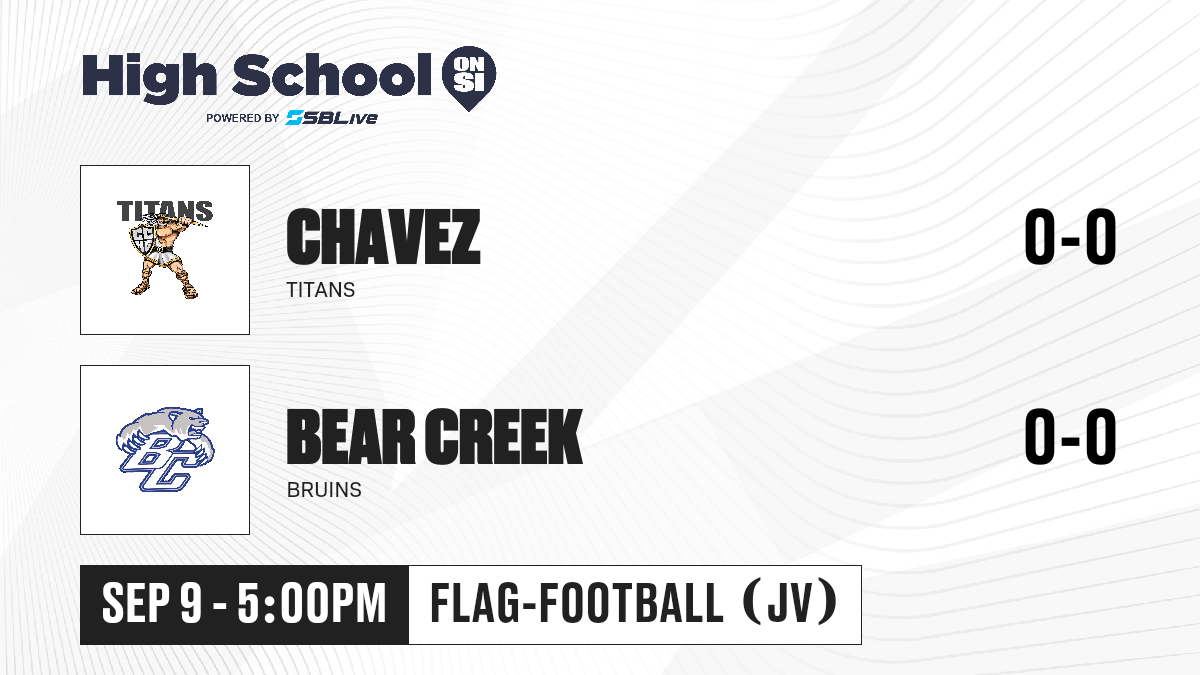 High School ON SI
POWERED BY SBLive

TITANS

CHAVEZ
TITANS
0-0

BC

BEAR CREEK
BRUINS
0-0

SEP 9 - 5:00PM
FLAG-FOOTBALL (JV)